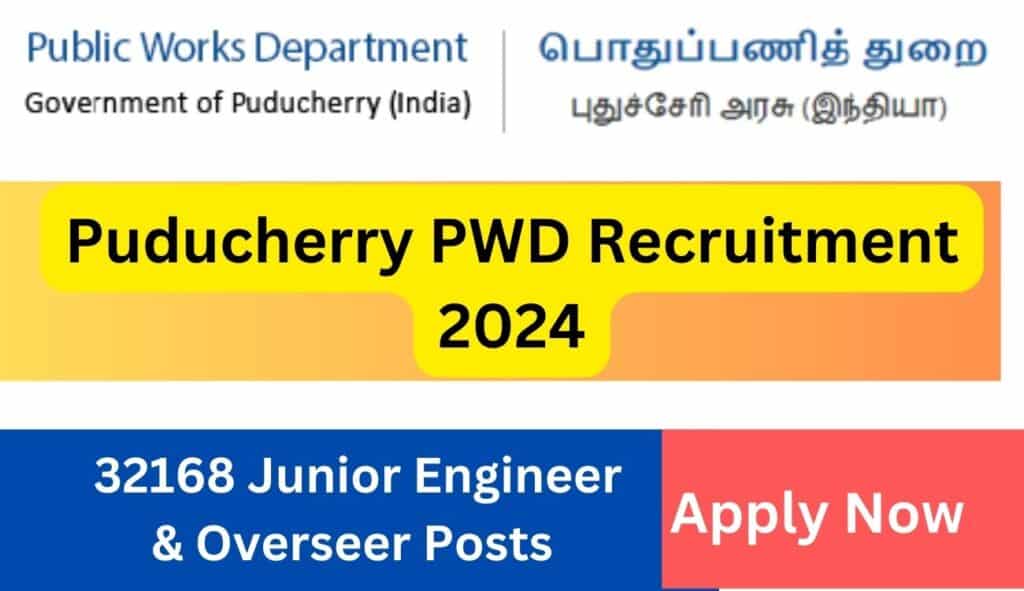 Public Works Department
Government of Puducherry (India)

பொதுப்பணித் துறை
புதுச்சேரி அரசு (இந்தியா)

Puducherry PWD Recruitment 2024

32168 Junior Engineer & Overseer Posts

Apply Now